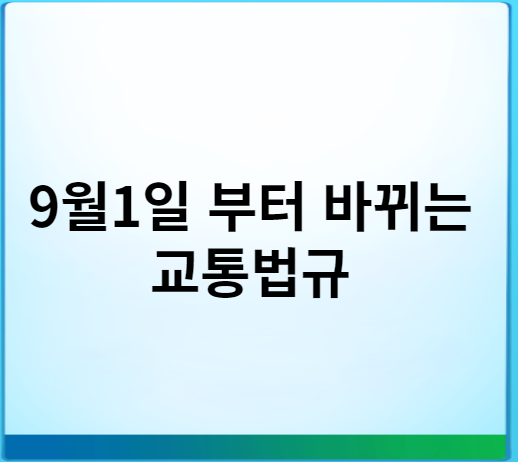 9월1일 부터 바뀌는 교통법규